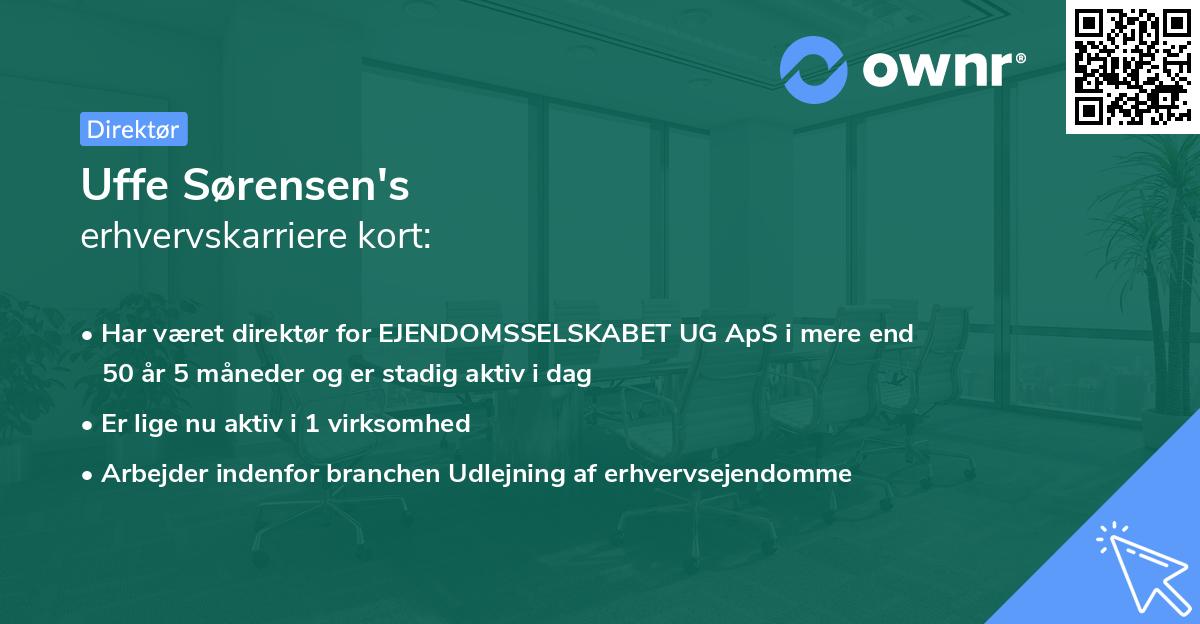 ownr®

Direktør

Uffe Sørensen's
erhvervskarriere kort:

• Har været direktør for EJENDOMSSELSKABET UG ApS i mere end 50 år 5 måneder og er stadig aktiv i dag

• Er lige nu aktiv i 1 virksomhed

• Arbejder indenfor branchen Udlejning af erhvervsejendomme